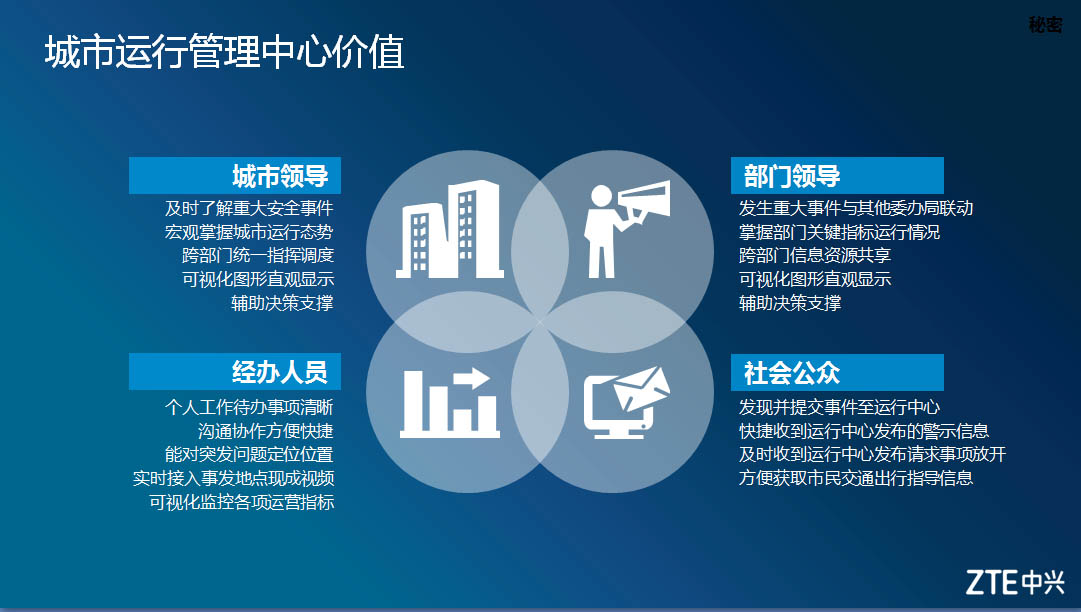 秘密

城市运行管理中心价值

城市领导

及时了解重大安全事件
宏观掌握城市运行态势
跨部门统一指挥调度
可视化图形直观显示
辅助决策支撑

部门领导

发生重大事件与其他委办局联动
掌握部门关键指标运行情况
跨部门信息资源共享
可视化图形直观显示
辅助决策支撑

经办人员

个人工作待办事项清晰
沟通协作方便快捷
能对突发问题定位位置
实时接入事发地点现成视频
可视化监控各项运营指标

社会公众

发现并提交事件至运行中心
快捷收到运行中心发布的警示信息
及时收到运行中心发布请求事项放开
方便获取市民交通出行指导信息

ZTE中兴